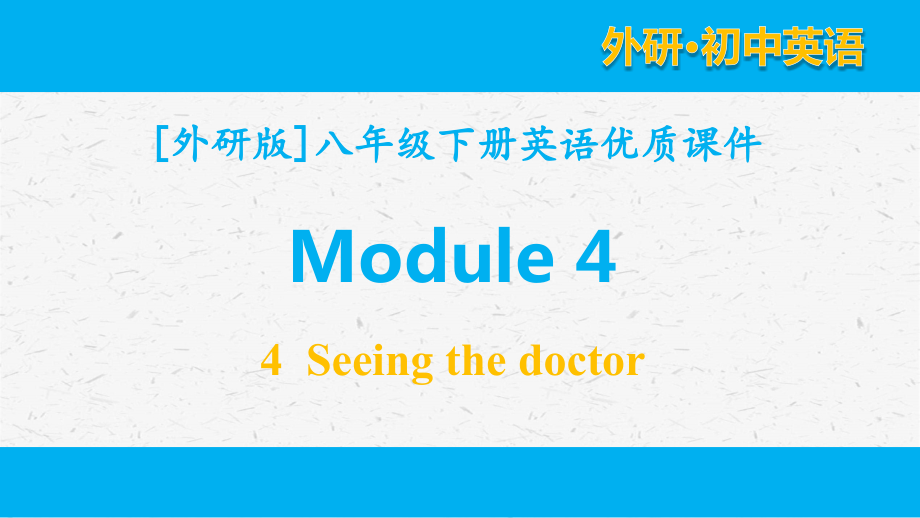 外研·初中英语

[外研版]八年级下册英语优质课件

Module 4

4 Seeing the doctor